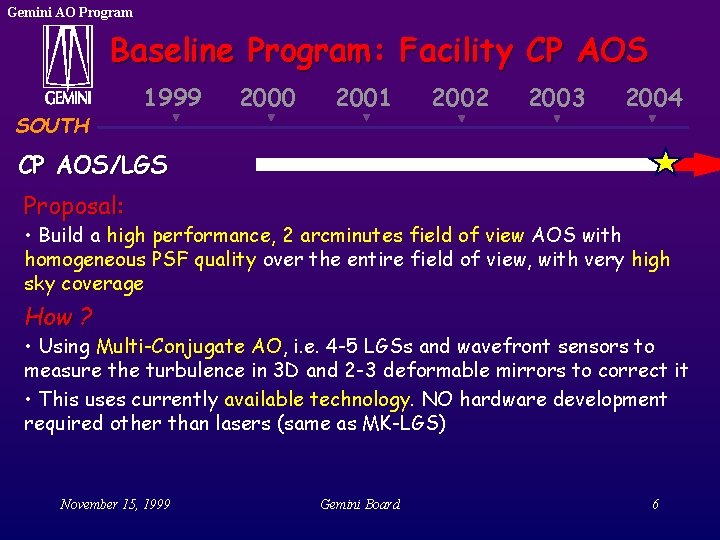 Gemini AO Program

GEMINI

Baseline Program: Facility CP AOS

1999 2000 2001 2002 2003 2004

SOUTH

CP AOS/LGS

Proposal:

• Build a high performance, 2 arcminutes field of view AOS with homogeneous PSF quality over the entire field of view, with very high sky coverage

How ?

• Using Multi-Conjugate AO, i.e. 4-5 LGSs and wavefront sensors to measure the turbulence in 3D and 2-3 deformable mirrors to correct it

• This uses currently available technology. NO hardware development required other than lasers (same as MK-LGS)

November 15, 1999 Gemini Board 6